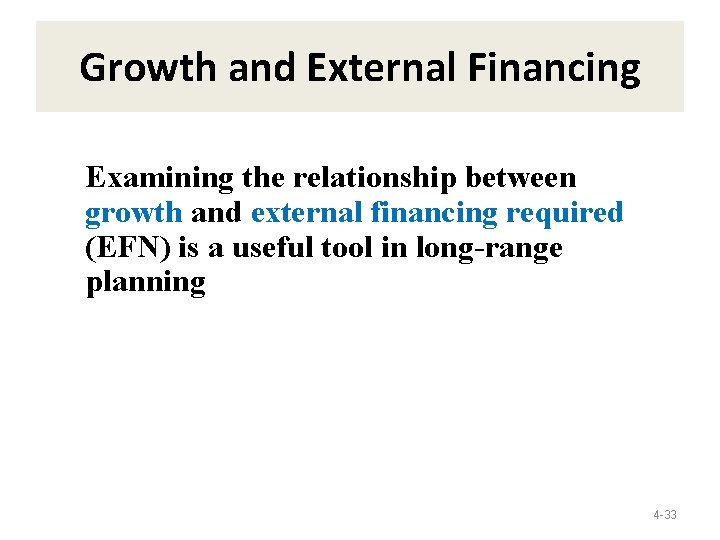 Growth and External Financing

Examining the relationship between growth and external financing required (EFN) is a useful tool in long-range planning

4-33